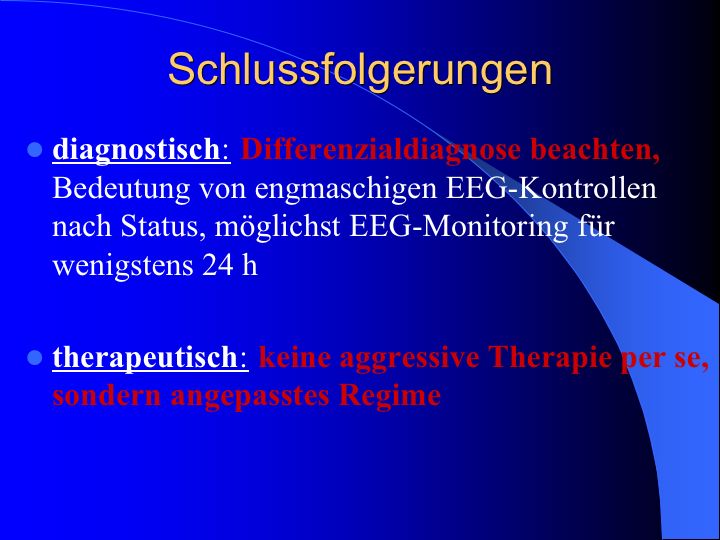 Schlussfolgerungen

diagnostisch: Differenzialdiagnose beachten, Bedeutung von engmaschigen EEG-Kontrollen nach Status, möglichst EEG-Monitoring für wenigstens 24 h

therapeutisch: keine aggressive Therapie per se, sondern angepasstes Regime